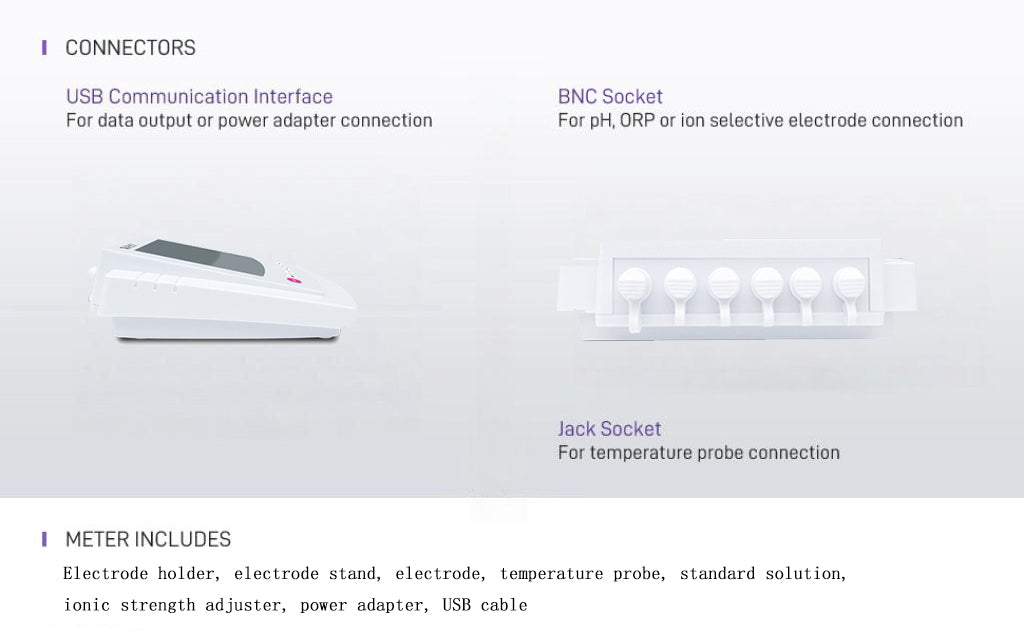 CONNECTORS

USB Communication Interface
For data output or power adapter connection

BNC Socket
For pH, ORP or ion selective electrode connection

Jack Socket
For temperature probe connection

METER INCLUDES

Electrode holder, electrode stand, electrode, temperature probe, standard solution, ionic strength adjuster, power adapter, USB cable